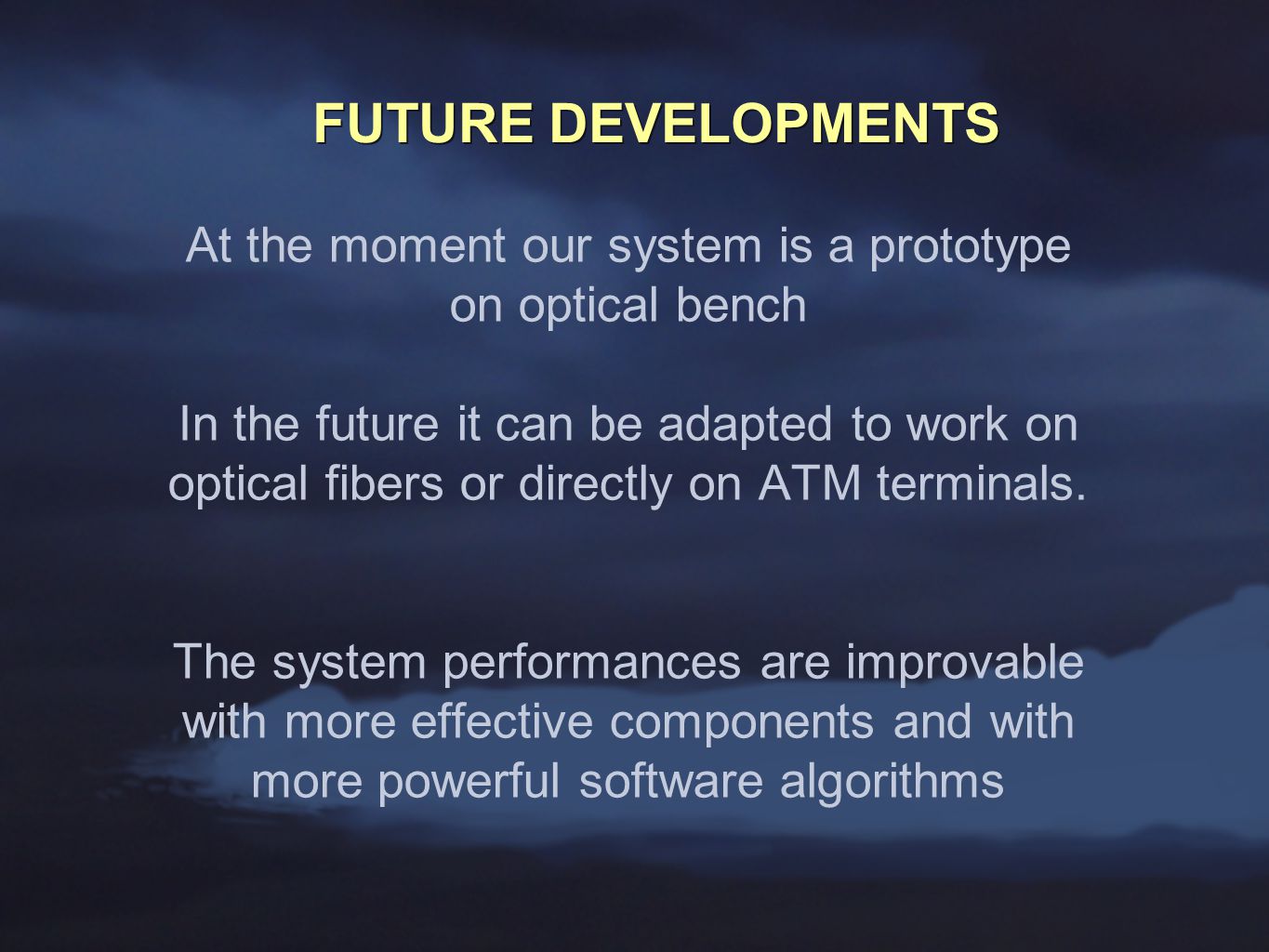 FUTURE DEVELOPMENTS

At the moment our system is a prototype on optical bench

In the future it can be adapted to work on optical fibers or directly on ATM terminals.

The system performances are improvable with more effective components and with more powerful software algorithms